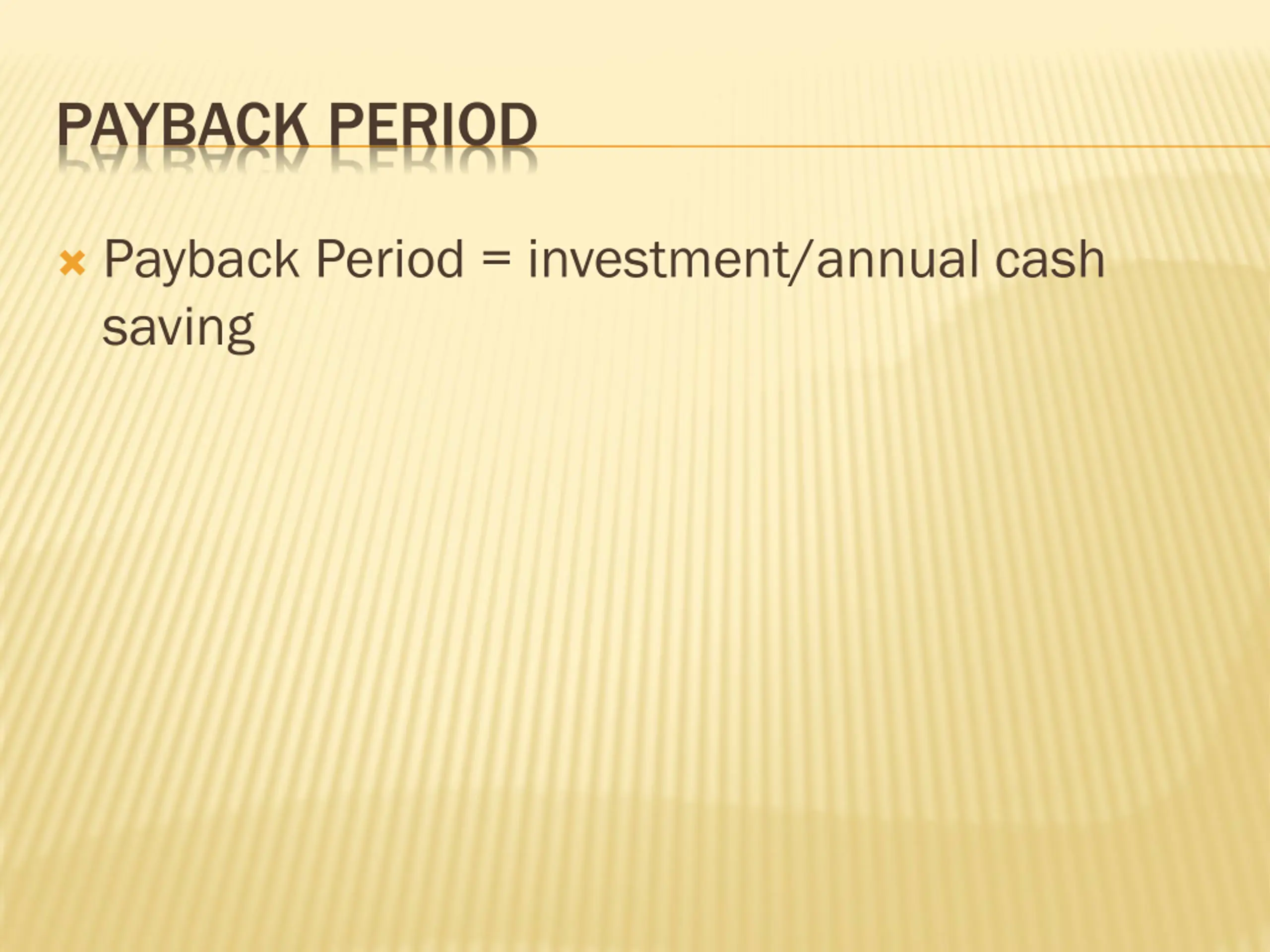 PAYBACK PERIOD

Payback Period = investment/annual cash saving